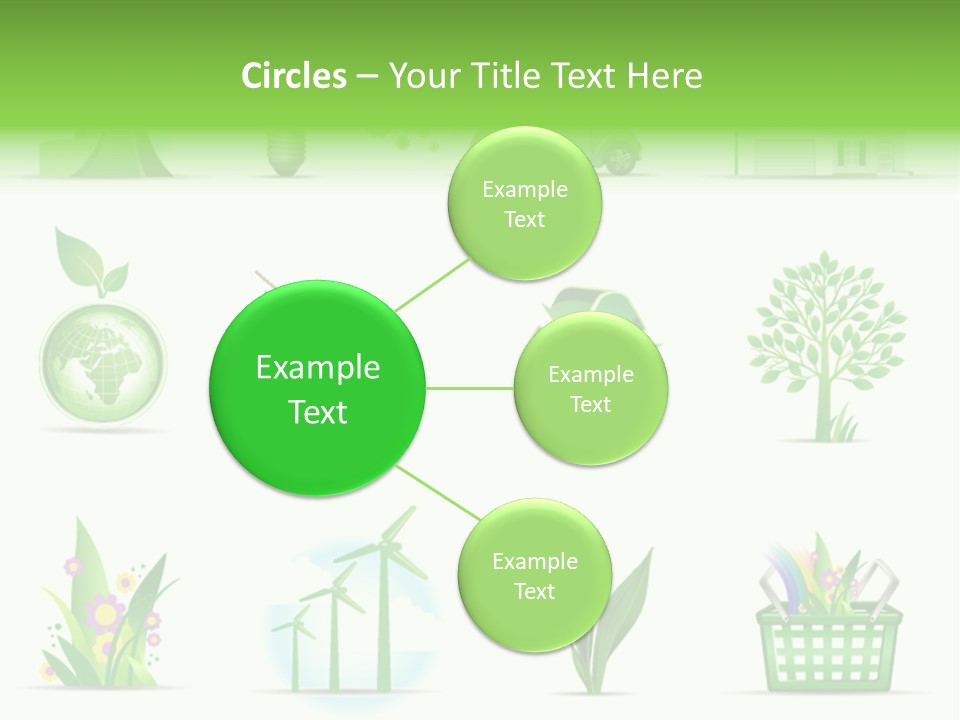 Circles – Your Title Text Here

Example Text

Example Text

Example Text

Example Text